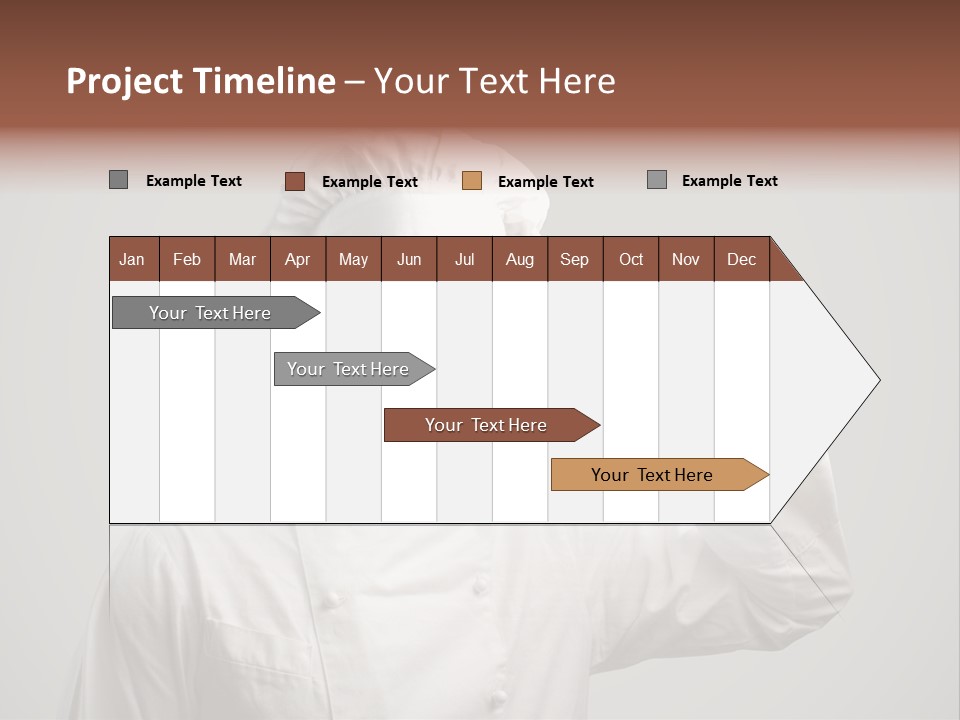 Project Timeline – Your Text Here

Example Text Example Text Example Text Example Text

| Jan | Feb | Mar | Apr | May | Jun | Jul | Aug | Sep | Oct | Nov | Dec |
|---|---|---|---|---|---|---|---|---|---|---|---|

Your Text Here

Your Text Here

Your Text Here

Your Text Here